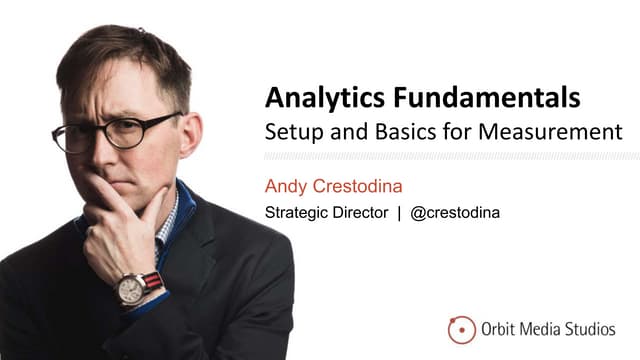 Analytics Fundamentals
Setup and Basics for Measurement

Andy Crestodina
Strategic Director | @crestodina

Orbit Media Studios